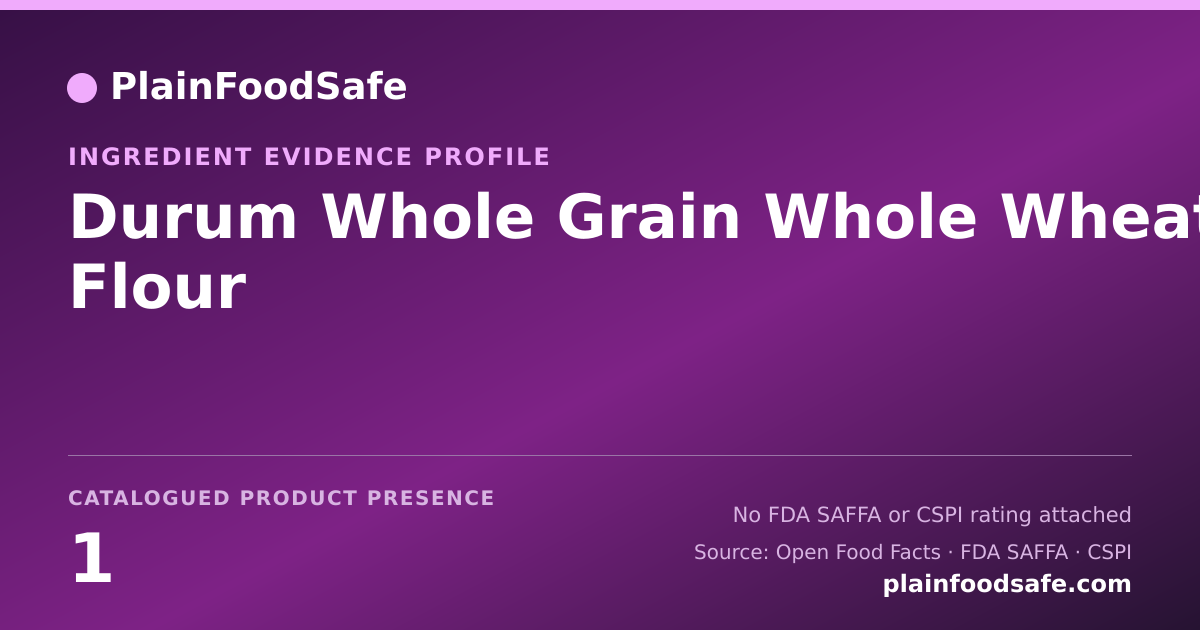 PlainFoodSafe

INGREDIENT EVIDENCE PROFILE

Durum Whole Grain Whole Wheat Flour

CATALOGUED PRODUCT PRESENCE

1

No FDA SAFFA or CSPI rating attached

Source: Open Food Facts · FDA SAFFA · CSPI

plainfoodsafe.com